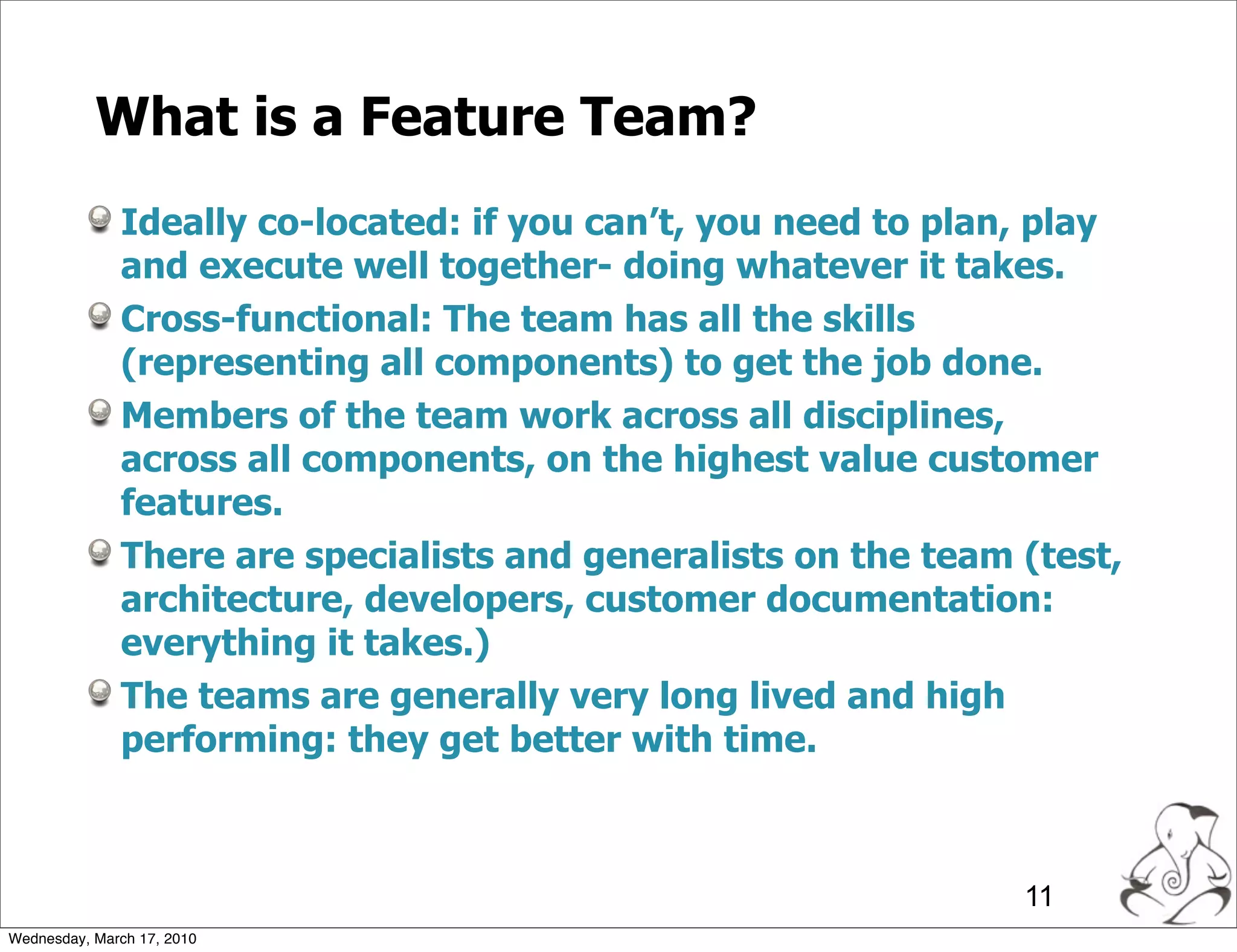 What is a Feature Team?

Ideally co-located: if you can’t, you need to plan, play and execute well together- doing whatever it takes.

Cross-functional: The team has all the skills (representing all components) to get the job done.

Members of the team work across all disciplines, across all components, on the highest value customer features.

There are specialists and generalists on the team (test, architecture, developers, customer documentation: everything it takes.)

The teams are generally very long lived and high performing: they get better with time.

11

Wednesday, March 17, 2010